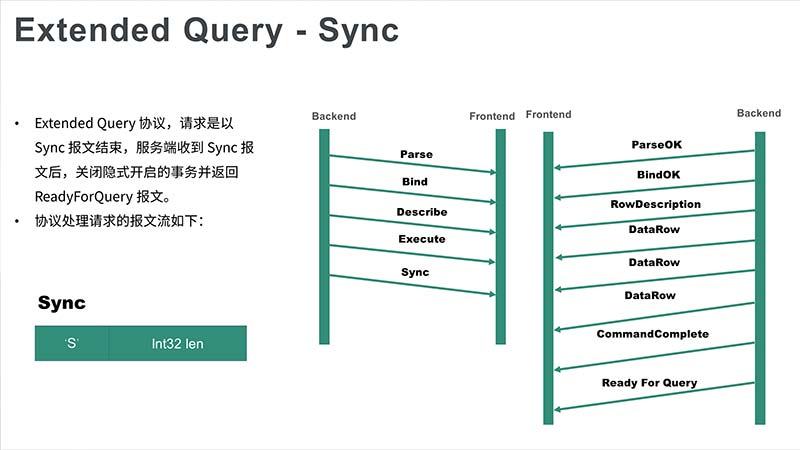 Extended Query - Sync

• Extended Query 协议，请求是以 Sync 报文结束，服务端收到 Sync 报文后，关闭隐式开启的事务并返回 ReadyForQuery 报文。
• 协议处理请求的报文流如下：

Sync

| 'S' | Int32 len |
|---|---|

Backend

Frontend

Parse

Bind

Describe

Execute

Sync

Frontend

Backend

ParseOK

BindOK

RowDescription

DataRow

DataRow

DataRow

CommandComplete

Ready For Query